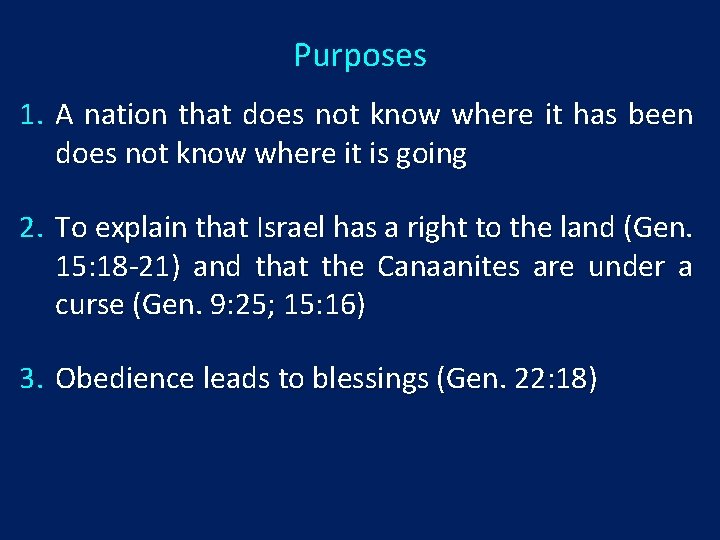 Purposes

1. A nation that does not know where it has been does not know where it is going

2. To explain that Israel has a right to the land (Gen. 15:18-21) and that the Canaanites are under a curse (Gen. 9:25; 15:16)

3. Obedience leads to blessings (Gen. 22:18)